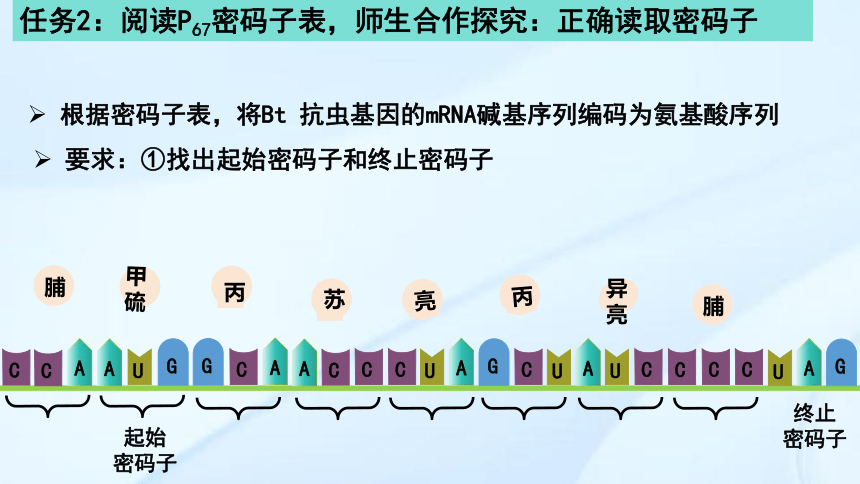 任务2：阅读$P_{67}$密码子表，师生合作探究：正确读取密码子

➢ 根据密码子表，将Bt 抗虫基因的mRNA碱基序列编码为氨基酸序列

➢ 要求：①找出起始密码子和终止密码子

脯 甲硫 丙 苏 亮 丙 异亮 脯

C C A A U G G C A A C C C U A G C U A U C C C C U A G

起始密码子

终止密码子